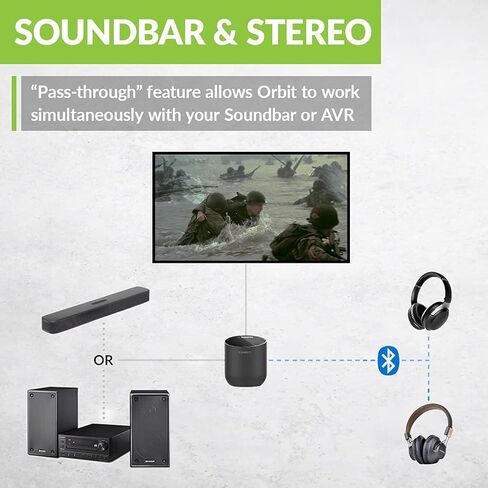 SOUNDBAR & STEREO

“Pass-through” feature allows Orbit to work simultaneously with your Soundbar or AVR

OR